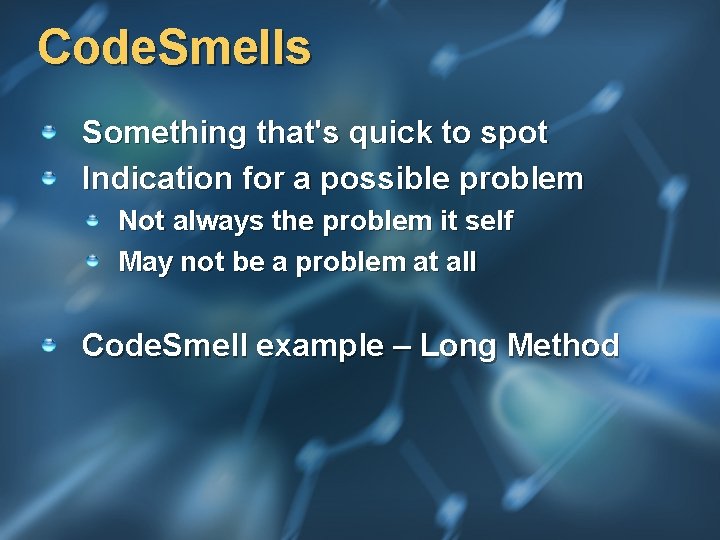 CodeSmells

Something that's quick to spot

Indication for a possible problem

Not always the problem it self

May not be a problem at all

CodeSmell example – Long Method